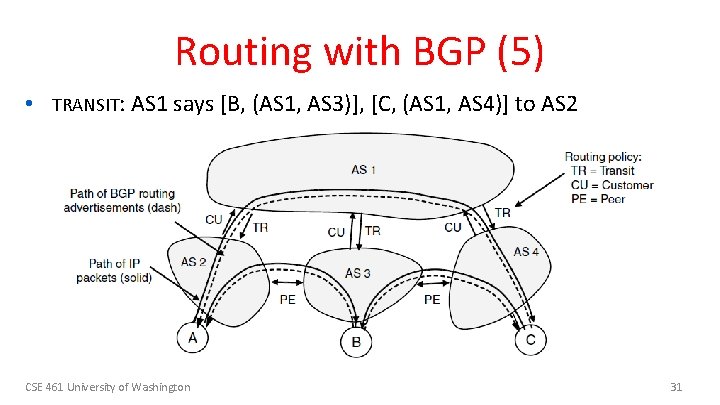 Routing with BGP (5)

• TRANSIT: AS1 says [B, (AS1, AS3)], [C, (AS1, AS4)] to AS2

AS 1

Routing policy:
TR = Transit
CU = Customer
PE = Peer

Path of BGP routing advertisements (dash)

Path of IP packets (solid)

CU
TR
CU
TR
CU
TR

AS 2
AS 3
AS 4

PE
PE

A
B
C

CSE 461 University of Washington

31